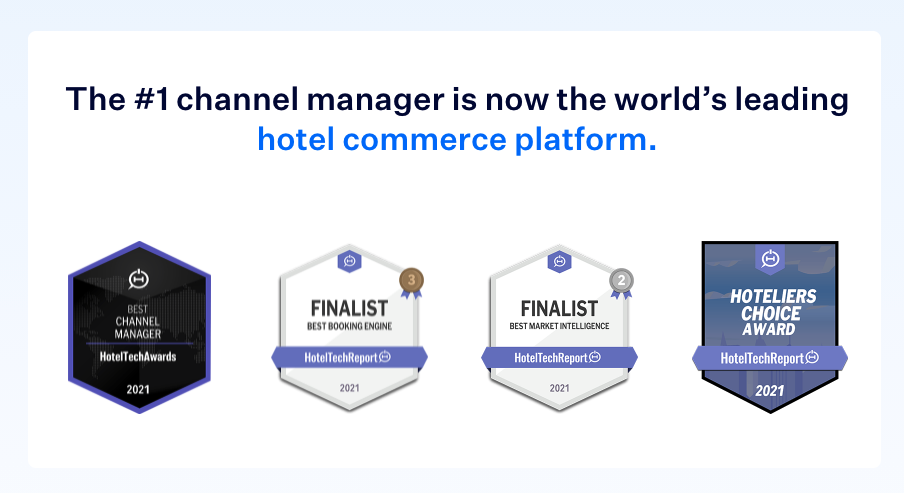 The #1 channel manager is now the world's leading hotel commerce platform.

BEST CHANNEL MANAGER
HotelTechAwards
2021

3
FINALIST
BEST BOOKING ENGINE
HotelTechReport
2021

2
FINALIST
BEST MARKET INTELLIGENCE
HotelTechReport
2021

HOTELIERS CHOICE AWARD
HotelTechReport
2021